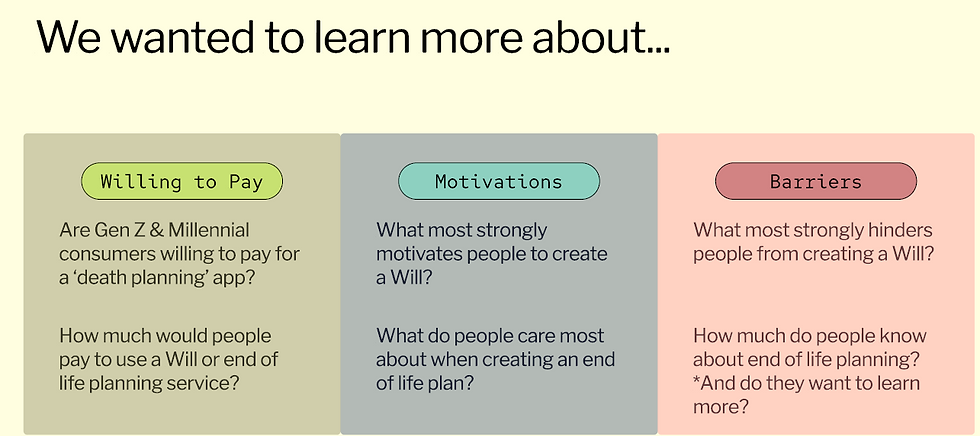 We wanted to learn more about...

Willing to Pay

Are Gen Z & Millennial consumers willing to pay for a 'death planning' app?

How much would people pay to use a Will or end of life planning service?

Motivations

What most strongly motivates people to create a Will?

What do people care most about when creating an end of life plan?

Barriers

What most strongly hinders people from creating a Will?

How much do people know about end of life planning? *And do they want to learn more?